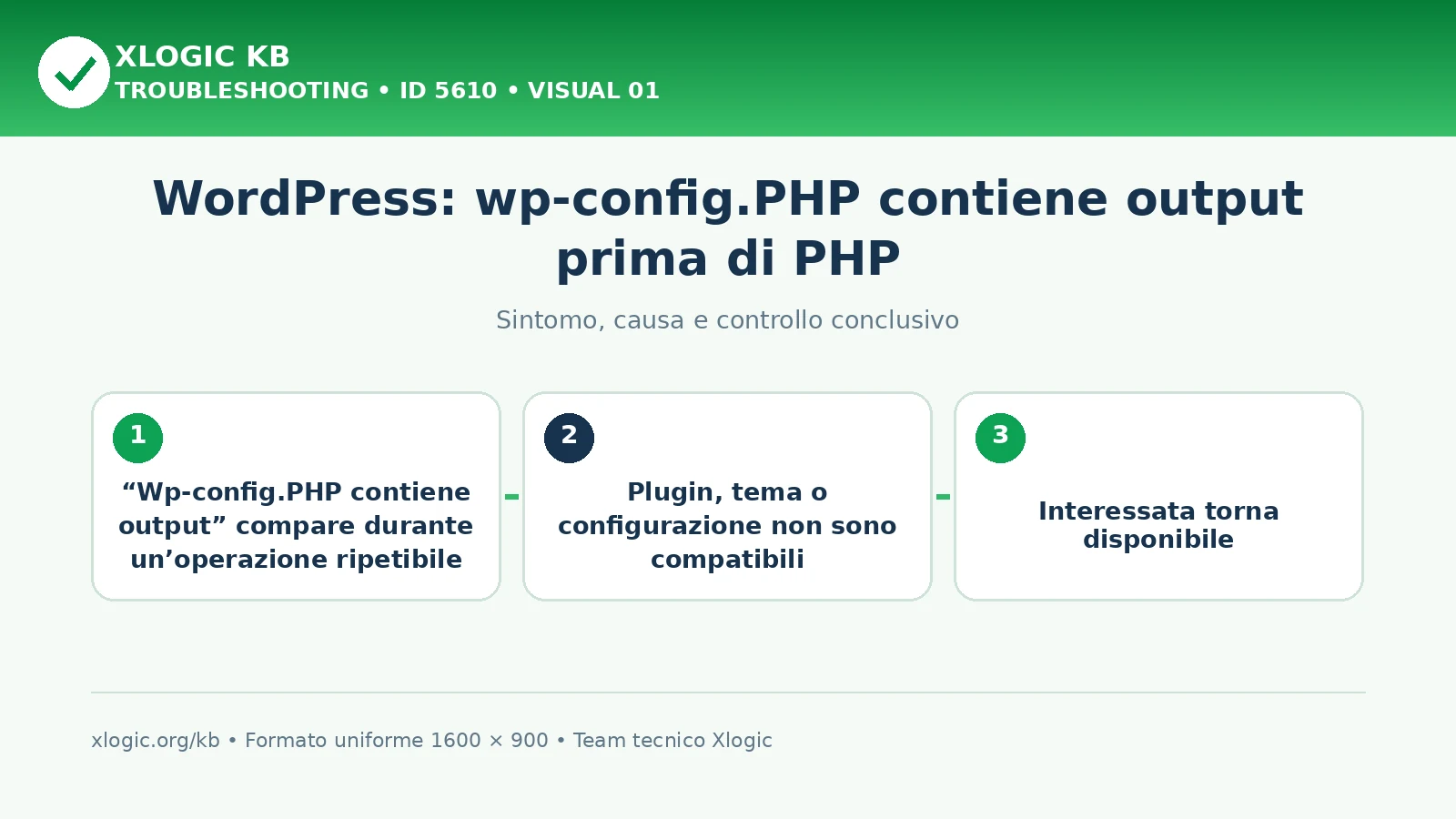 XLOGIC KB
TROUBLESHOOTING • ID 5610 • VISUAL 01

WordPress: wp-config.PHP contiene output prima di PHP

Sintomo, causa e controllo conclusivo

1
“Wp-config.PHP contiene output” compare durante un’operazione ripetibile

2
Plugin, tema o configurazione non sono compatibili

3
Interessata torna disponibile

xlogic.org/kb • Formato uniforme 1600 × 900 • Team tecnico Xlogic